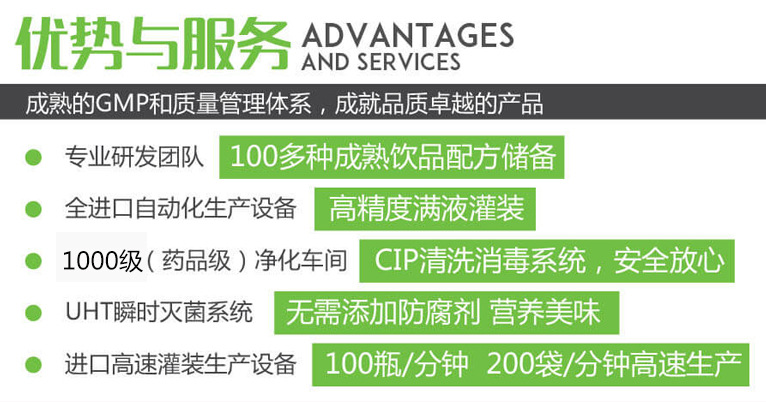 优势与服务 ADVANTAGES AND SERVICES

成熟的GMP和质量管理体系，成就品质卓越的产品

专业研发团队 100多种成熟饮品配方储备

全进口自动化生产设备 高精度满液灌装

1000级（药品级）净化车间 CIP清洗消毒系统，安全放心

UHT瞬时灭菌系统 无需添加防腐剂 营养美味

进口高速灌装生产设备 100瓶/分钟 200袋/分钟高速生产